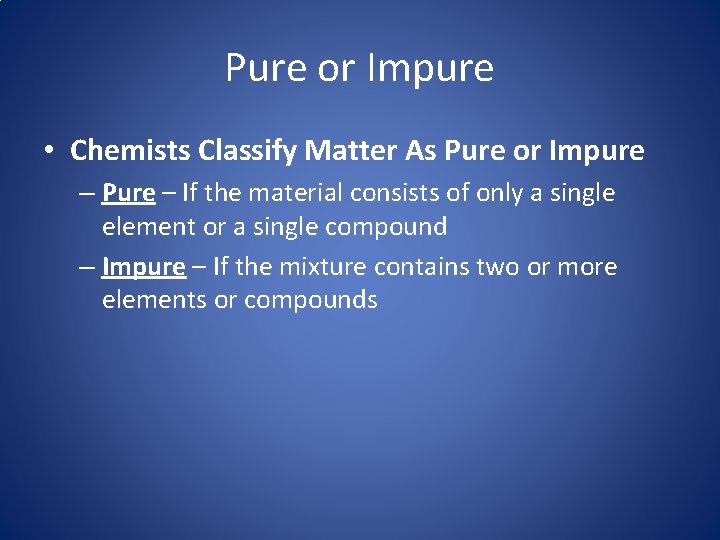 Pure or Impure

• Chemists Classify Matter As Pure or Impure

– Pure – If the material consists of only a single element or a single compound

– Impure – If the mixture contains two or more elements or compounds